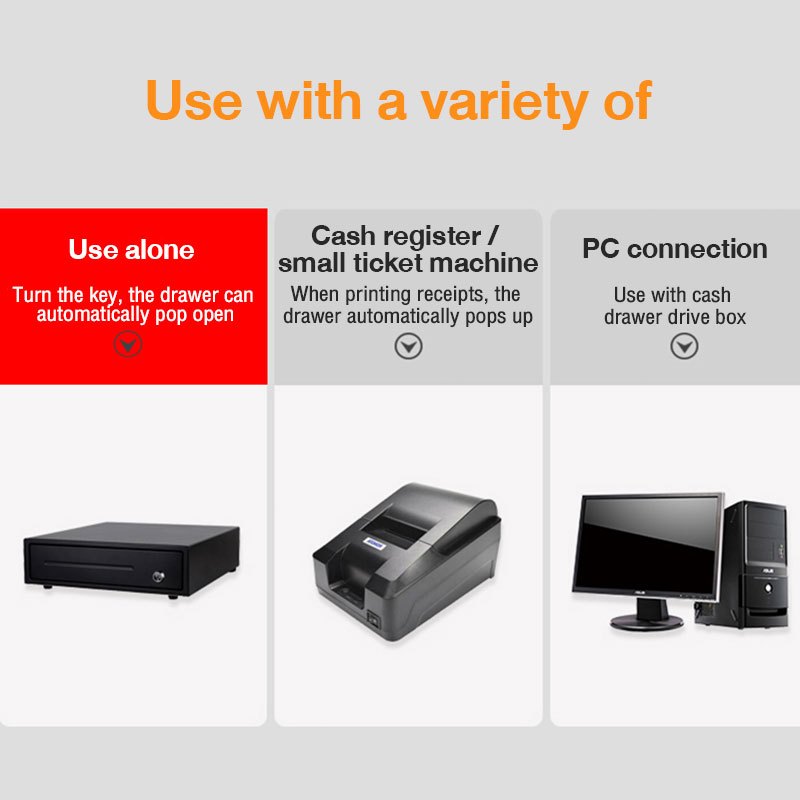 Use with a variety of

Use alone

Turn the key, the drawer can automatically pop open

Cash register / small ticket machine

When printing receipts, the drawer automatically pops up

PC connection

Use with cash drawer drive box